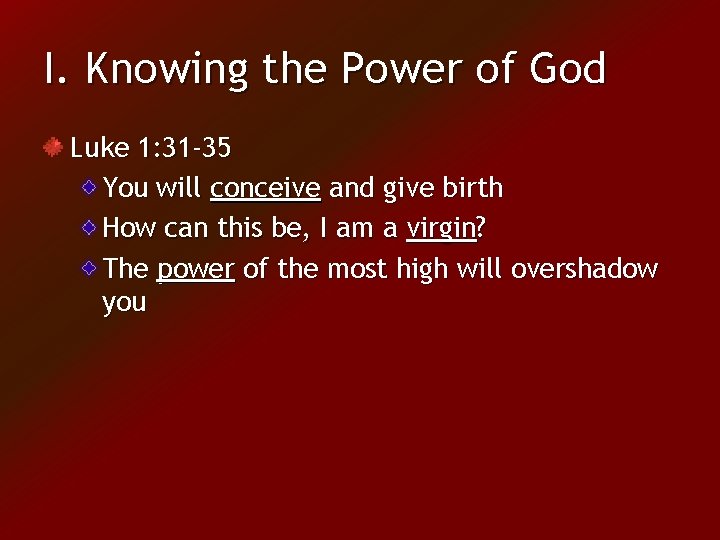 I. Knowing the Power of God

Luke 1:31-35

You will conceive and give birth

How can this be, I am a virgin?

The power of the most high will overshadow you